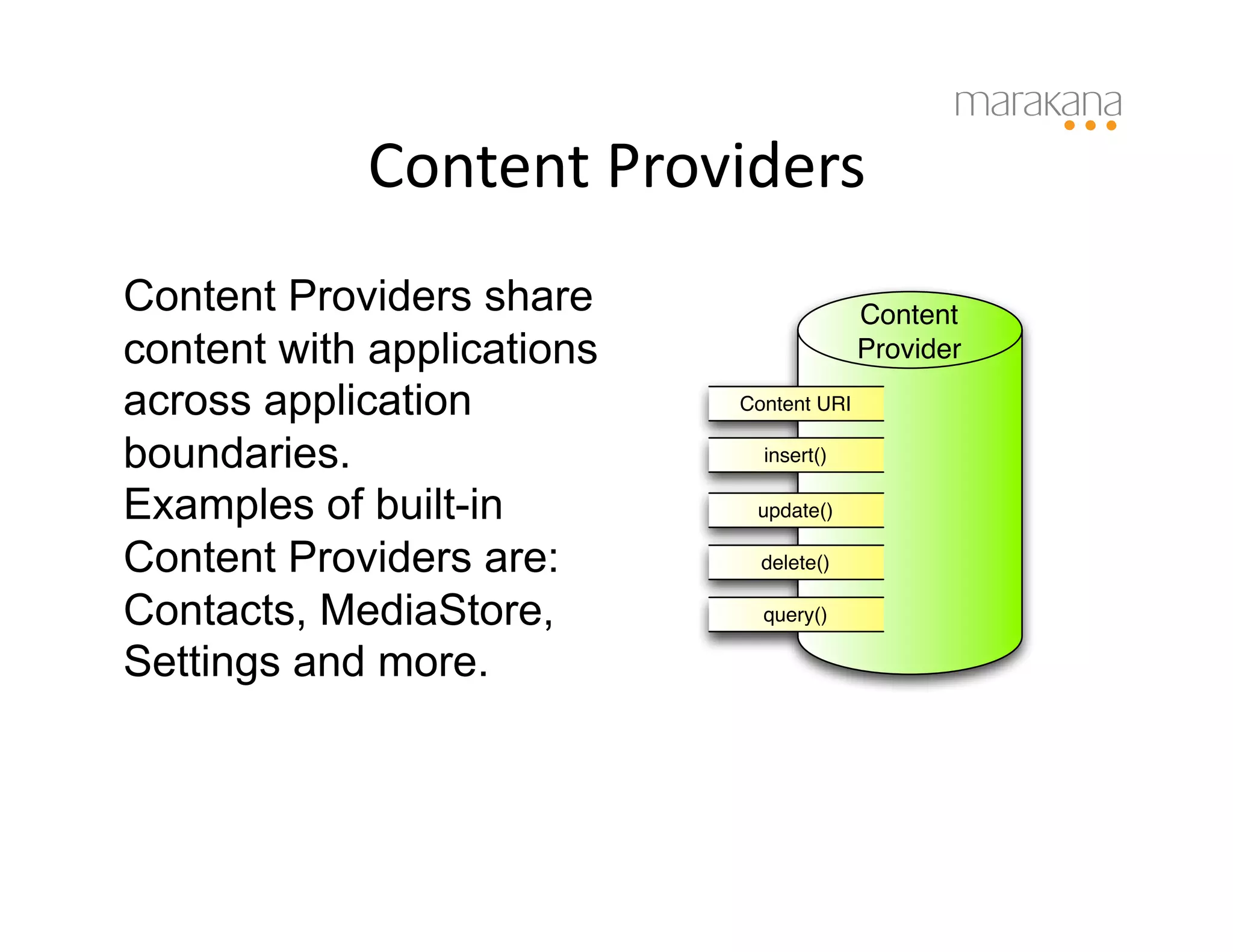 marakana

Content Providers

Content Providers share content with applications across application boundaries.
Examples of built-in Content Providers are: Contacts, MediaStore, Settings and more.

Content Provider

Content URI

insert()

update()

delete()

query()